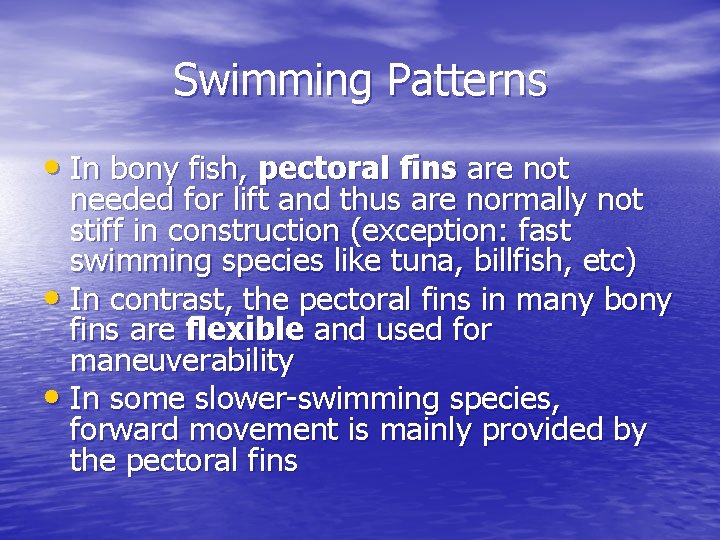 Swimming Patterns

• In bony fish, pectoral fins are not needed for lift and thus are normally not stiff in construction (exception: fast swimming species like tuna, billfish, etc)
• In contrast, the pectoral fins in many bony fins are flexible and used for maneuverability
• In some slower-swimming species, forward movement is mainly provided by the pectoral fins